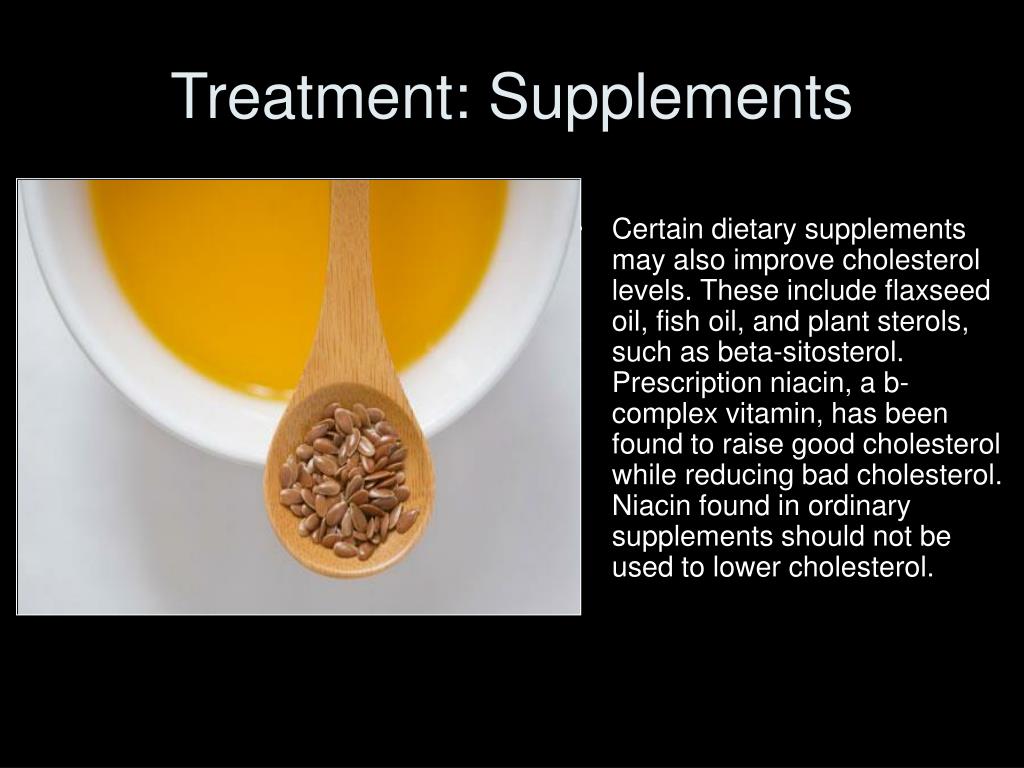 Treatment: Supplements

• Certain dietary supplements may also improve cholesterol levels. These include flaxseed oil, fish oil, and plant sterols, such as beta-sitosterol. Prescription niacin, a b-complex vitamin, has been found to raise good cholesterol while reducing bad cholesterol. Niacin found in ordinary supplements should not be used to lower cholesterol.